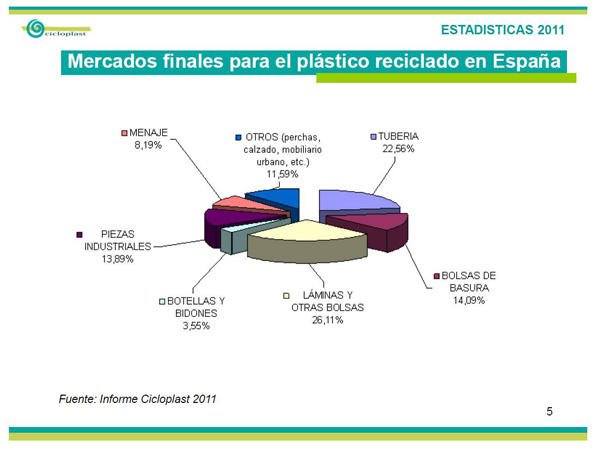 cicloplast

ESTADISTICAS 2011

Mercados finales para el plástico reciclado en España

MENAJE
8,19%

OTROS (perchas, calzado, mobiliario urbano, etc.)
11,59%

TUBERIA
22,56%

PIEZAS INDUSTRIALES
13,89%

BOLSAS DE BASURA
14,09%

BOTELLAS Y BIDONES
3,55%

LÁMINAS Y OTRAS BOLSAS
26,11%

Fuente: Informe Cicloplast 2011

5